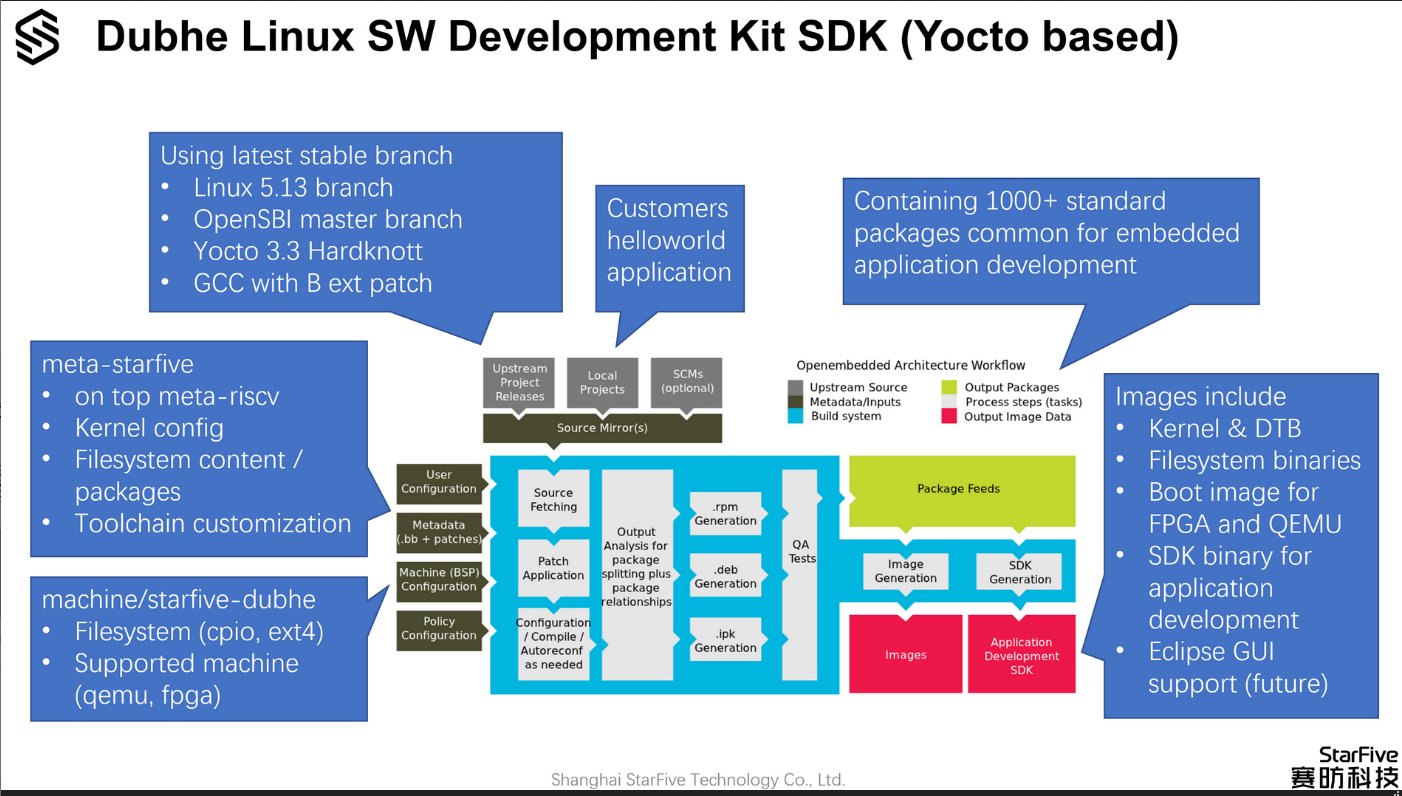 Dubhe Linux SW Development Kit SDK (Yocto based)

Using latest stable branch
• Linux 5.13 branch
• OpenSBI master branch
• Yocto 3.3 Hardknott
• GCC with B ext patch

Customers helloworld application

Containing 1000+ standard packages common for embedded application development

meta-starfive
• on top meta-riscv
• Kernel config
• Filesystem content / packages
• Toolchain customization

machine/starfive-dubhe
• Filesystem (cpio, ext4)
• Supported machine (qemu, fpga)

Upstream Project Releases

Local Projects

SCMs (optional)

Source Mirror(s)

Openembedded Architecture Workflow

Upstream Source
Metadata/Inputs
Build system
Output Packages
Process steps (tasks)
Output Image Data

User Configuration

Metadata (.bb + patches)

Machine (BSP) Configuration

Policy Configuration

Source Fetching

Patch Application

Configuration / Compile / Autoreconf as needed

Output Analysis for package splitting plus package relationships

.rpm Generation

.deb Generation

.ipk Generation

QA Tests

Package Feeds

Image Generation

SDK Generation

Images

Application Development SDK

Images include
• Kernel & DTB
• Filesystem binaries
• Boot image for FPGA and QEMU
• SDK binary for application development
• Eclipse GUI support (future)

Shanghai StarFive Technology Co., Ltd.

StarFive
赛昉科技